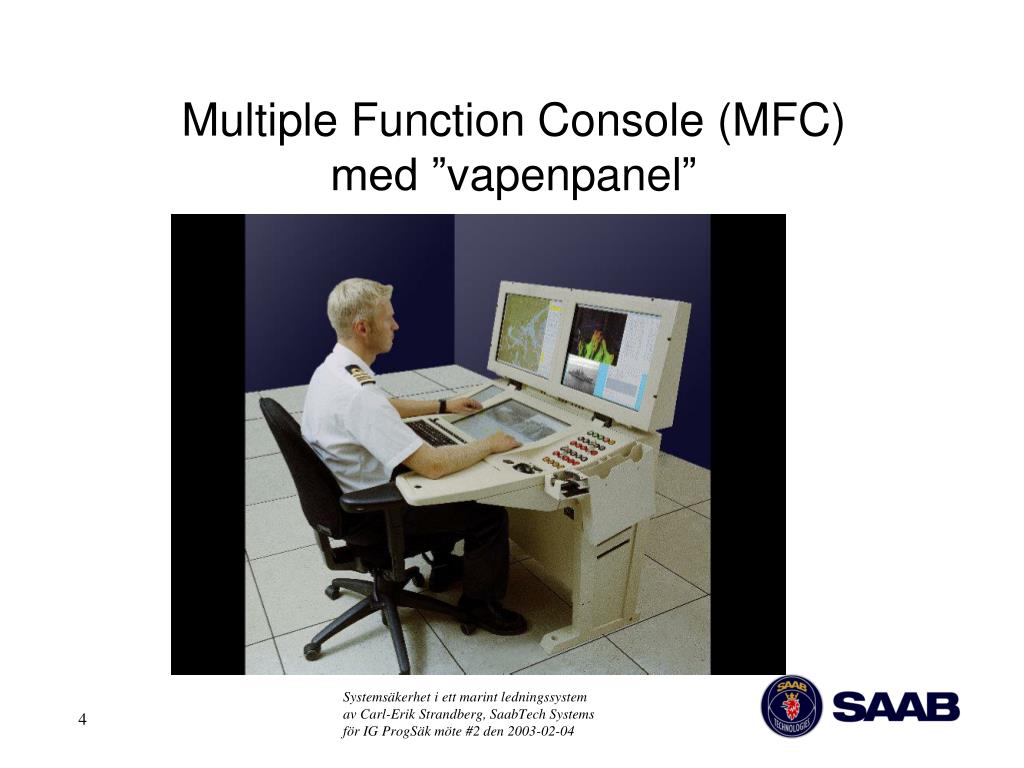 Multiple Function Console (MFC)
med ”vapenpanel”

4

Systemsäkerhet i ett marint ledningssystem
av Carl-Erik Strandberg, SaabTech Systems
för IG ProgSäk möte #2 den 2003-02-04

SAAB
TECHNOLOGIES

SAAB